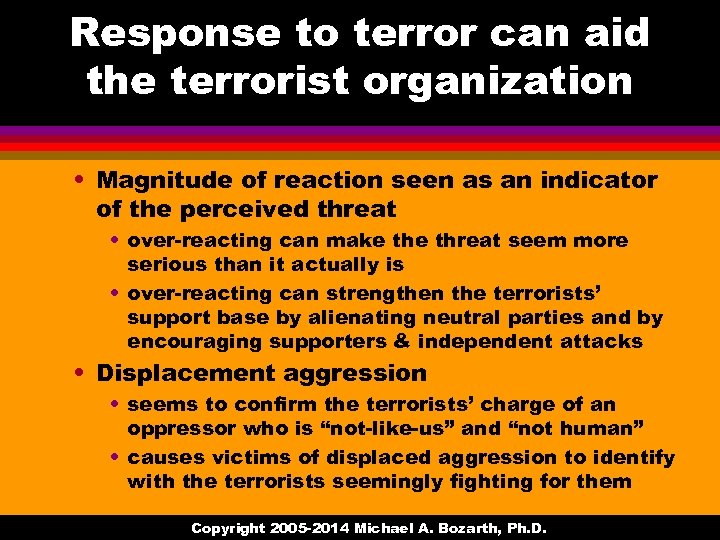 Response to terror can aid the terrorist organization

• Magnitude of reaction seen as an indicator of the perceived threat
  • over-reacting can make the threat seem more serious than it actually is
  • over-reacting can strengthen the terrorists' support base by alienating neutral parties and by encouraging supporters & independent attacks
• Displacement aggression
  • seems to confirm the terrorists' charge of an oppressor who is "not-like-us" and "not human"
  • causes victims of displaced aggression to identify with the terrorists seemingly fighting for them

Copyright 2005-2014 Michael A. Bozarth, Ph.D.